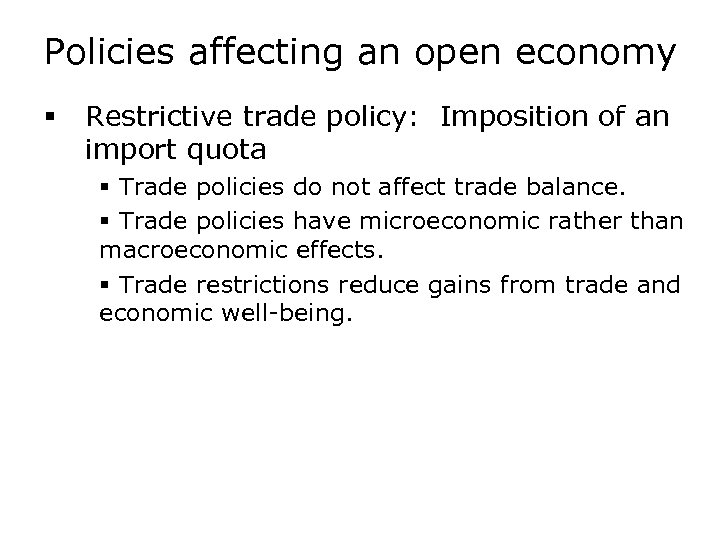 Policies affecting an open economy

▪ Restrictive trade policy: Imposition of an import quota

▪ Trade policies do not affect trade balance.

▪ Trade policies have microeconomic rather than macroeconomic effects.

▪ Trade restrictions reduce gains from trade and economic well-being.